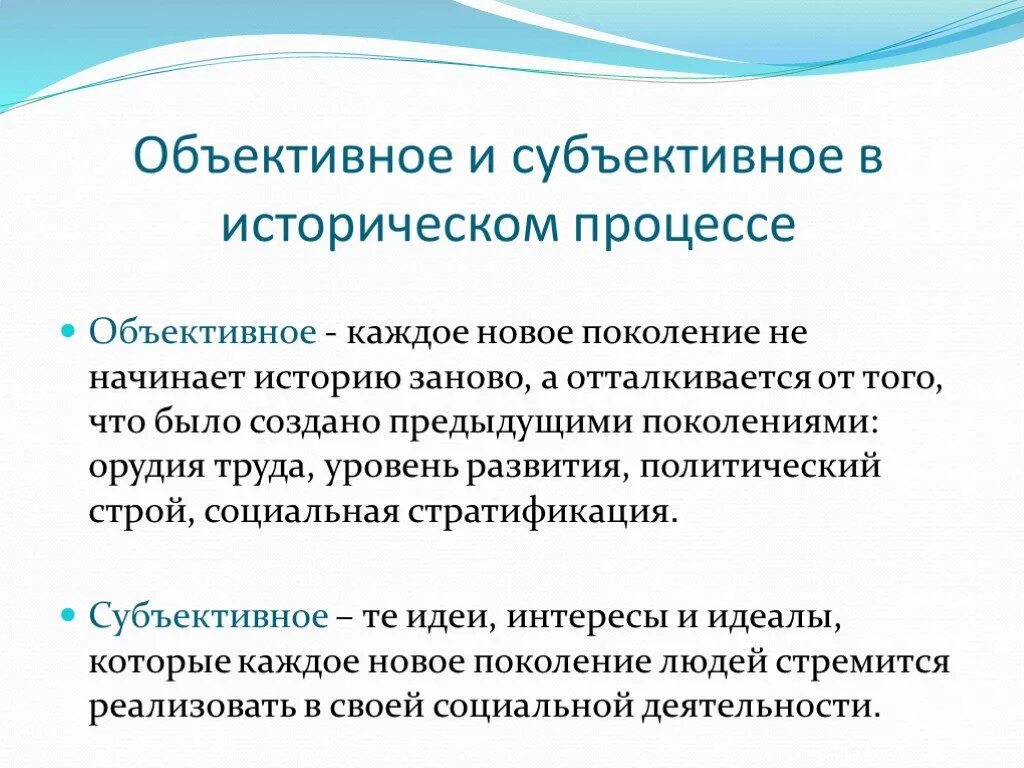 Объективное и субъективное в историческом процессе

Объективное - каждое новое поколение не начинает историю заново, а отталкивается от того, что было создано предыдущими поколениями: орудия труда, уровень развития, политический строй, социальная стратификация.

Субъективное – те идеи, интересы и идеалы, которые каждое новое поколение людей стремится реализовать в своей социальной деятельности.